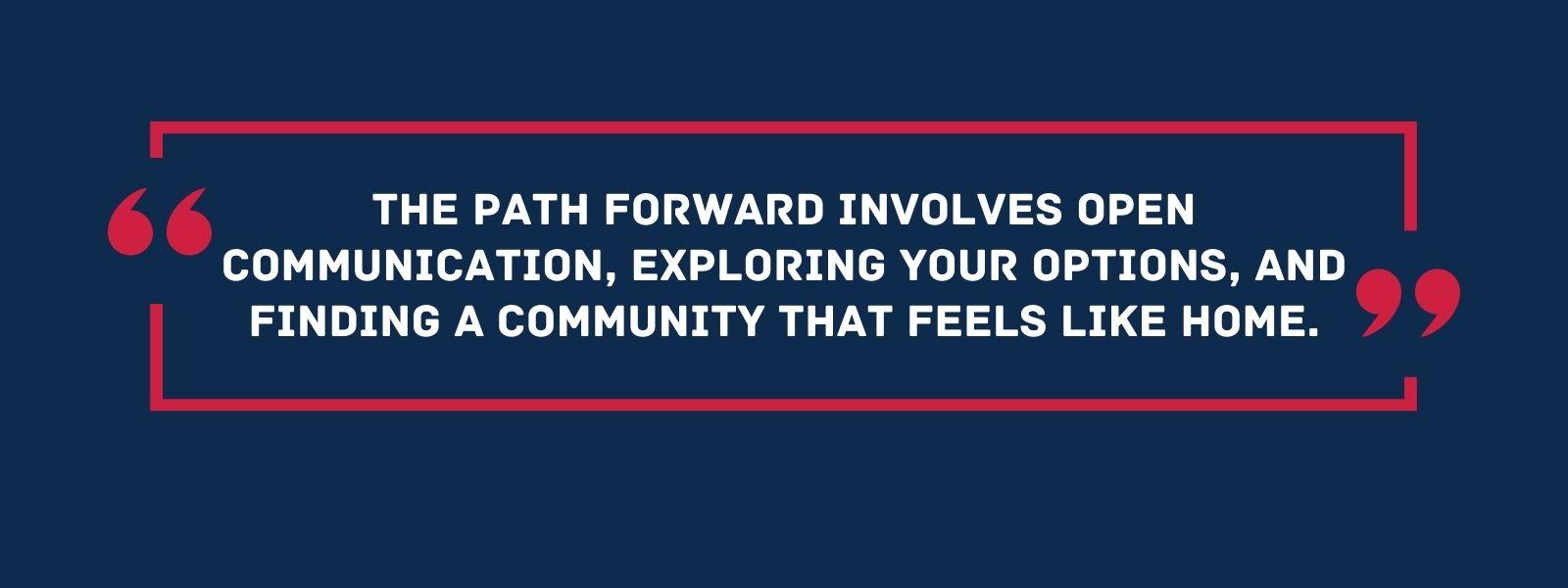 “THE PATH FORWARD INVOLVES OPEN COMMUNICATION, EXPLORING YOUR OPTIONS, AND FINDING A COMMUNITY THAT FEELS LIKE HOME.”